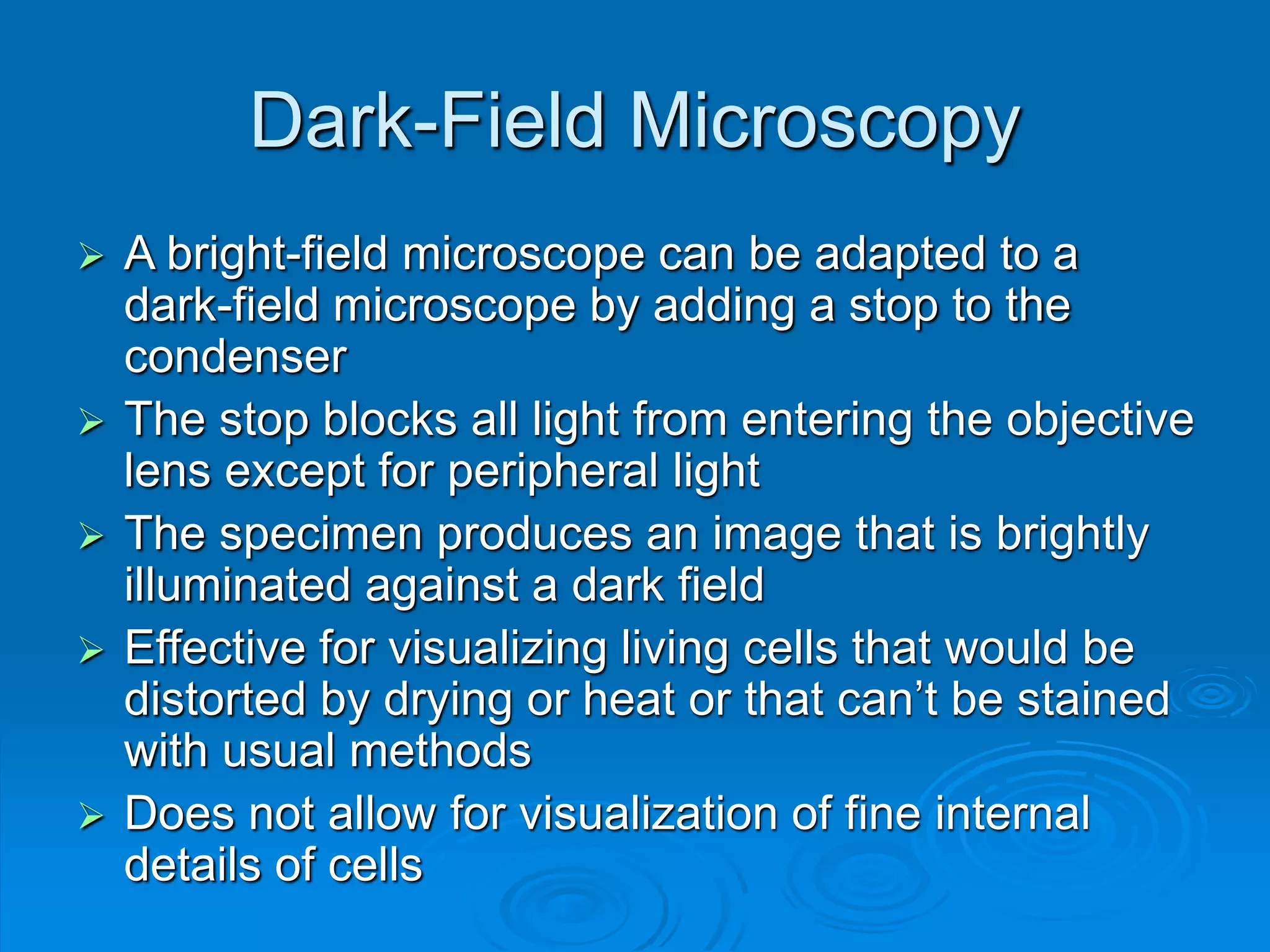 Dark-Field Microscopy

➢ A bright-field microscope can be adapted to a dark-field microscope by adding a stop to the condenser

➢ The stop blocks all light from entering the objective lens except for peripheral light

➢ The specimen produces an image that is brightly illuminated against a dark field

➢ Effective for visualizing living cells that would be distorted by drying or heat or that can’t be stained with usual methods

➢ Does not allow for visualization of fine internal details of cells